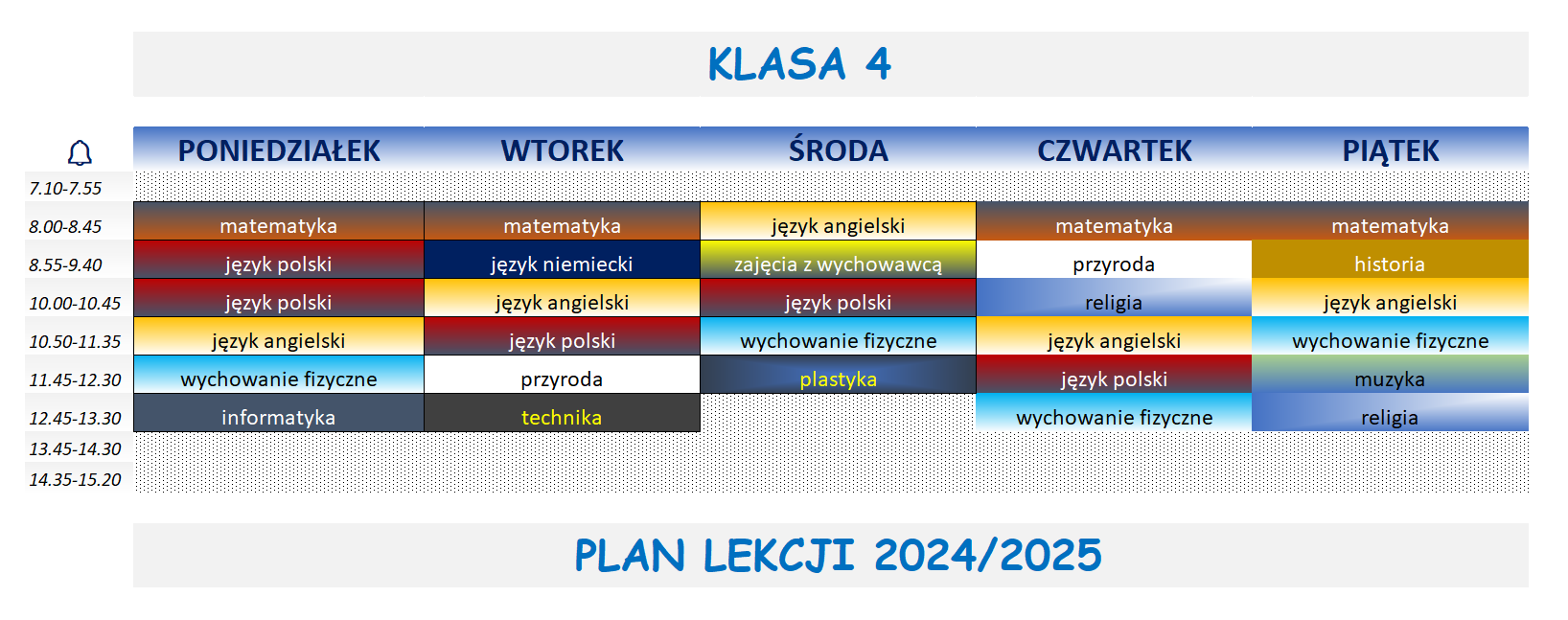 KLASA 4

| | PONIEDZIAŁEK | WTOREK | ŚRODA | CZWARTEK | PIĄTEK |
|---|---|---|---|---|---|
| 7.10-7.55 | | | | | |
| 8.00-8.45 | matematyka | matematyka | język angielski | matematyka | matematyka |
| 8.55-9.40 | język polski | język niemiecki | zajęcia z wychowawcą | przyroda | historia |
| 10.00-10.45 | język polski | język angielski | język polski | religia | język angielski |
| 10.50-11.35 | język angielski | język polski | wychowanie fizyczne | język angielski | wychowanie fizyczne |
| 11.45-12.30 | wychowanie fizyczne | przyroda | plastyka | język polski | muzyka |
| 12.45-13.30 | informatyka | technika | | wychowanie fizyczne | religia |
| 13.45-14.30 | | | | | |
| 14.35-15.20 | | | | | |

PLAN LEKCJI 2024/2025